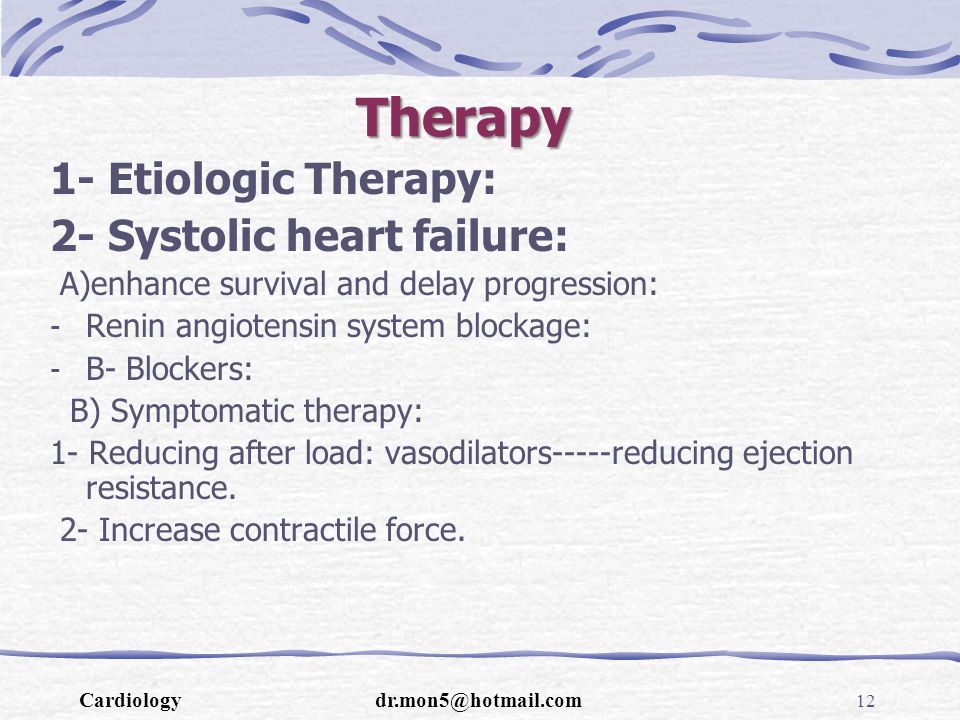 Therapy

1- Etiologic Therapy:

2- Systolic heart failure:

A)enhance survival and delay progression:

- Renin angiotensin system blockage:

- B- Blockers:

B) Symptomatic therapy:

1- Reducing after load: vasodilators-----reducing ejection resistance.

2- Increase contractile force.

Cardiology dr.mon5@hotmail.com 12